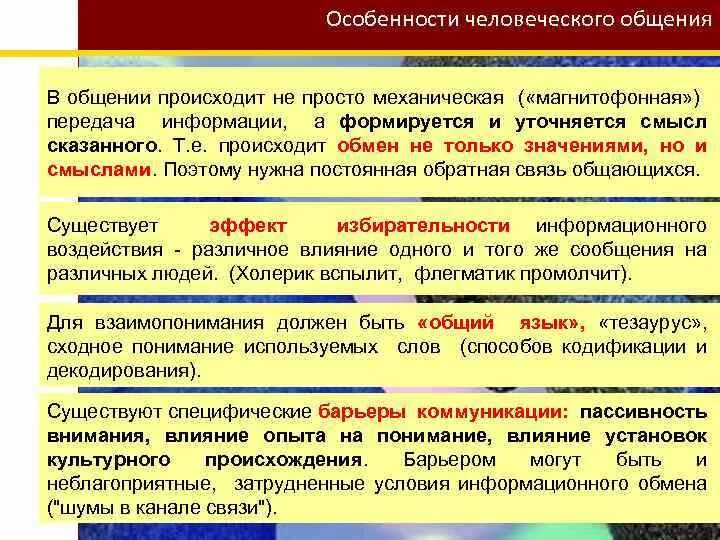 Особенности человеческого общения

В общении происходит не просто механическая («магнитофонная») передача информации, а формируется и уточняется смысл сказанного. Т.е. происходит обмен не только значениями, но и смыслами. Поэтому нужна постоянная обратная связь общающихся.

Существует эффект избирательности информационного воздействия - различное влияние одного и того же сообщения на различных людей. (Холерик вспылит, флегматик промолчит).

Для взаимопонимания должен быть «общий язык», «тезаурус», сходное понимание используемых слов (способов кодификации и декодирования).

Существуют специфические барьеры коммуникации: пассивность внимания, влияние опыта на понимание, влияние установок культурного происхождения. Барьером могут быть и неблагоприятные, затрудненные условия информационного обмена ("шумы в канале связи").